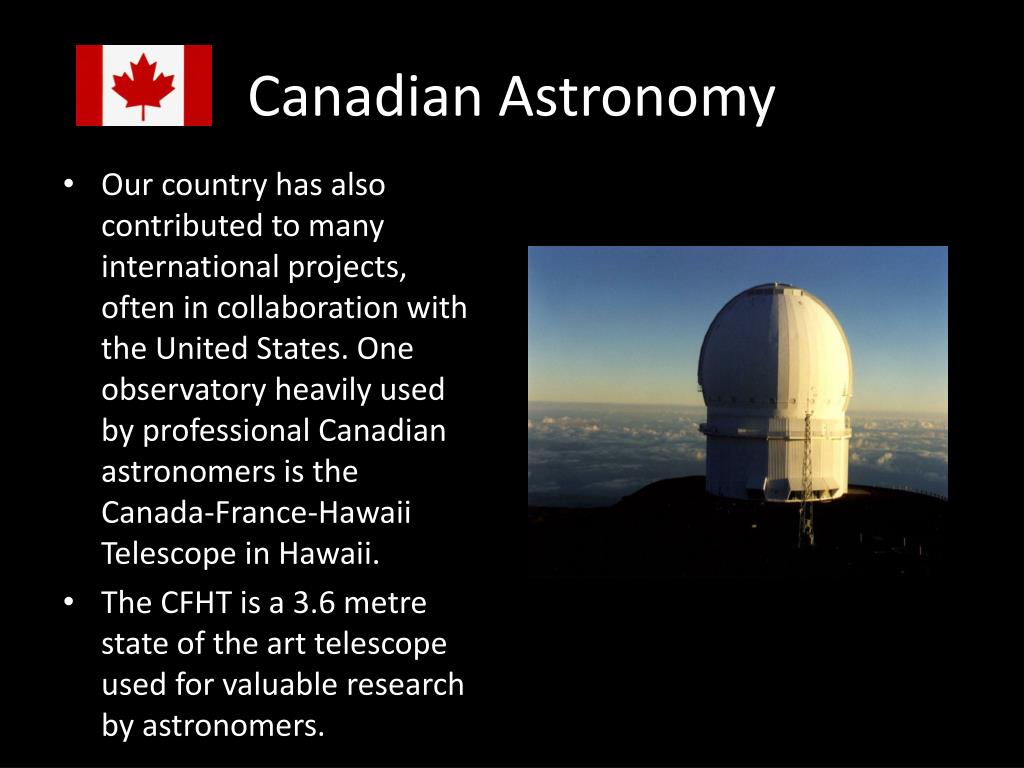 Canadian Astronomy

• Our country has also contributed to many international projects, often in collaboration with the United States. One observatory heavily used by professional Canadian astronomers is the Canada-France-Hawaii Telescope in Hawaii.

• The CFHT is a 3.6 metre state of the art telescope used for valuable research by astronomers.